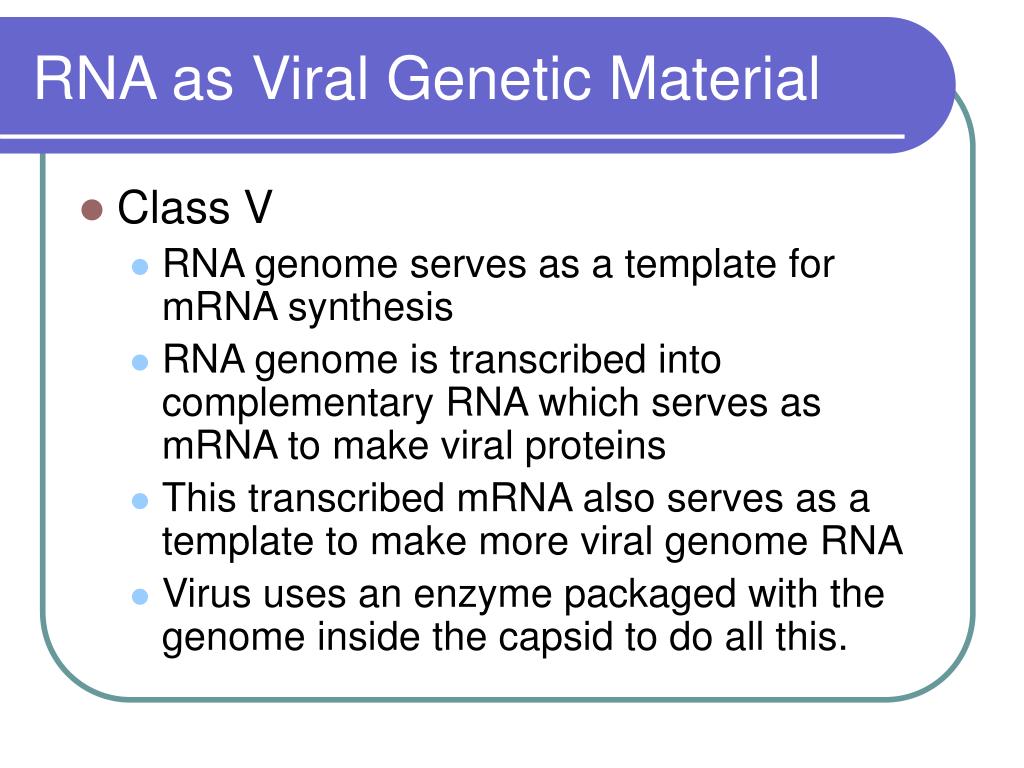 RNA as Viral Genetic Material

- Class V
  - RNA genome serves as a template for mRNA synthesis
  - RNA genome is transcribed into complementary RNA which serves as mRNA to make viral proteins
  - This transcribed mRNA also serves as a template to make more viral genome RNA
  - Virus uses an enzyme packaged with the genome inside the capsid to do all this.